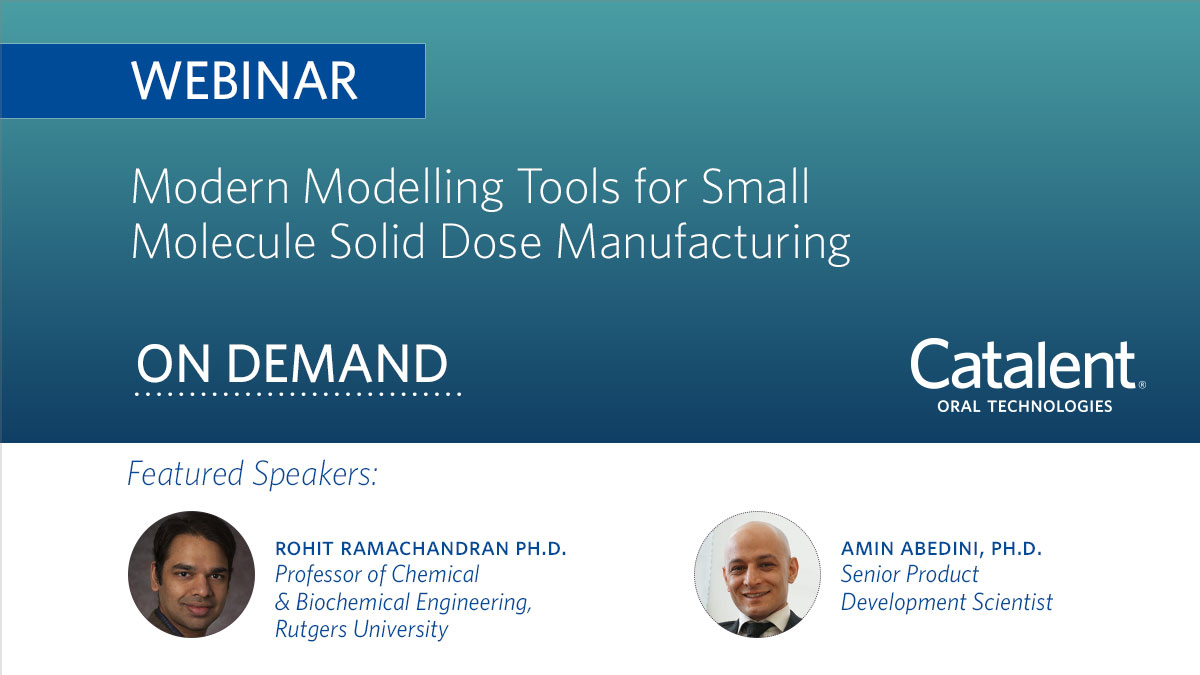 WEBINAR

Modern Modelling Tools for Small Molecule Solid Dose Manufacturing

ON DEMAND

Catalent®
ORAL TECHNOLOGIES

Featured Speakers:

ROHIT RAMACHANDRAN PH.D.
Professor of Chemical & Biochemical Engineering, Rutgers University

AMIN ABEDINI, PH.D.
Senior Product Development Scientist